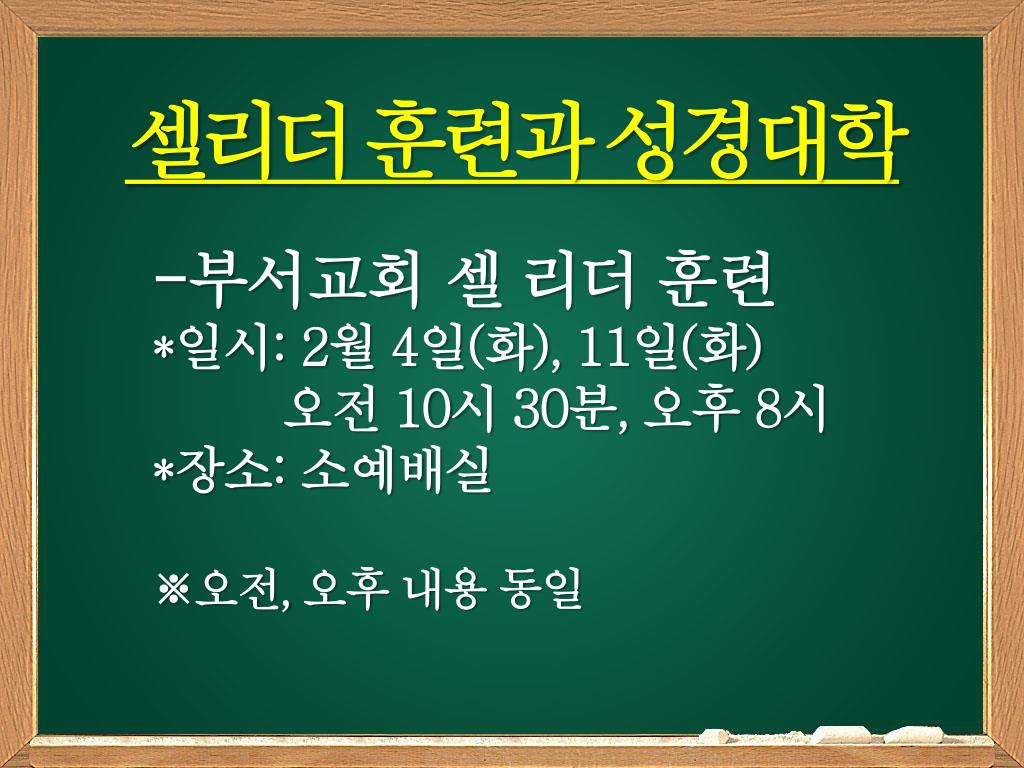 셀리더 훈련과 성경대학

-부서교회 셀 리더 훈련
*일시: 2월 4일(화), 11일(화)
오전 10시 30분, 오후 8시
*장소: 소예배실

※오전, 오후 내용 동일